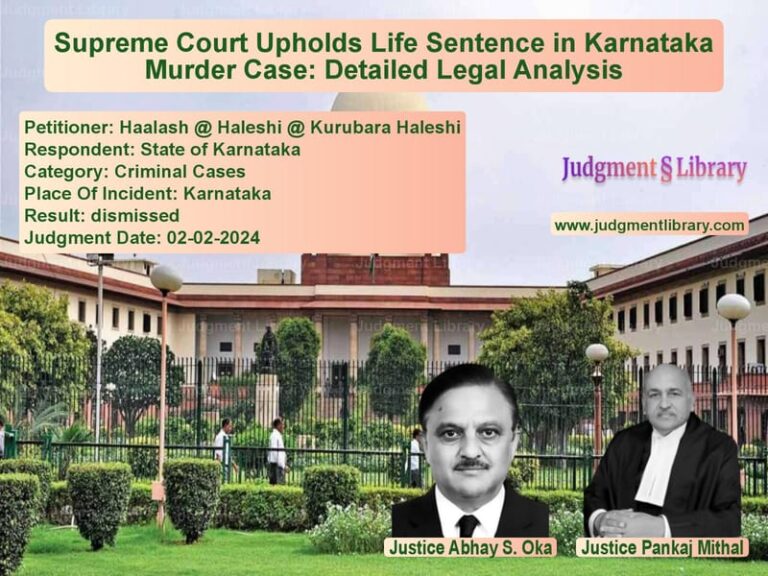 Supreme Court Upholds Life Sentence in Karnataka Murder Case: Detailed Legal Analysis

Petitioner: Haalash @ Haleshi @ Kurubara Haleshi
Respondent: State of Karnataka
Category: Criminal Cases
Place Of Incident: Karnataka
Result: dismissed
Judgment Date: 02-02-2024

Judgment § Library

www.judgmentlibrary.com

Justice Abhay S. Oka

Justice Pankaj Mithal